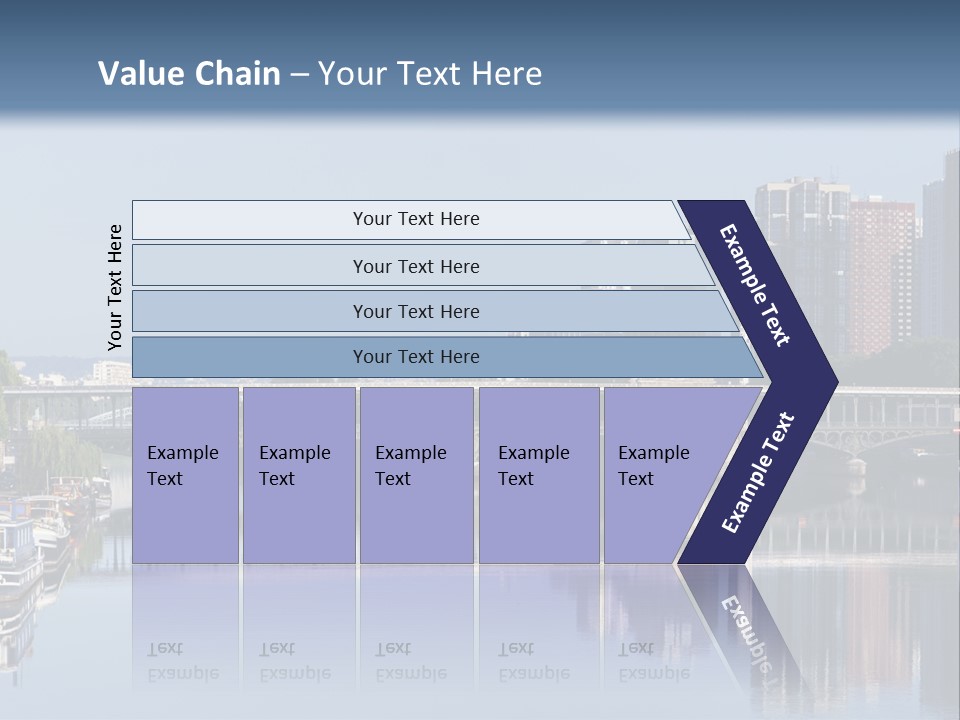 Value Chain – Your Text Here

Your Text Here

Your Text Here

Your Text Here

Your Text Here

Your Text Here

Example Text

Example Text

Example Text

Example Text

Example Text

Example Text

Example Text